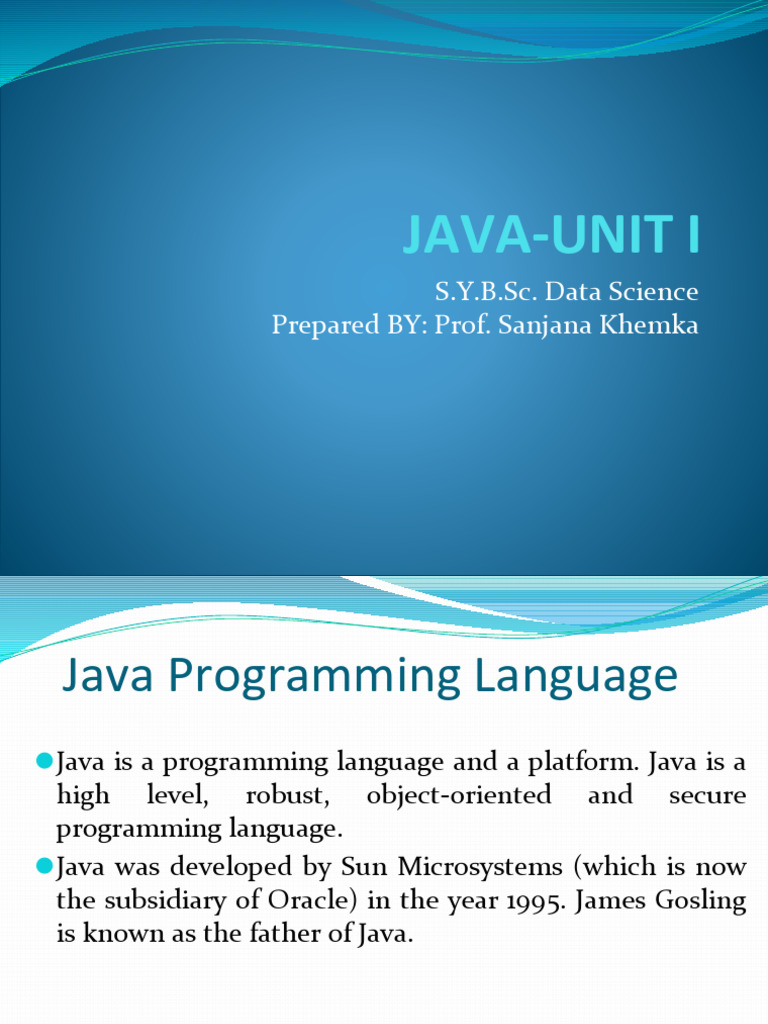 JAVA-UNIT I

S.Y.B.Sc. Data Science
Prepared BY: Prof. Sanjana Khemka

Java Programming Language

Java is a programming language and a platform. Java is a high level, robust, object-oriented and secure programming language.

Java was developed by Sun Microsystems (which is now the subsidiary of Oracle) in the year 1995. James Gosling is known as the father of Java.